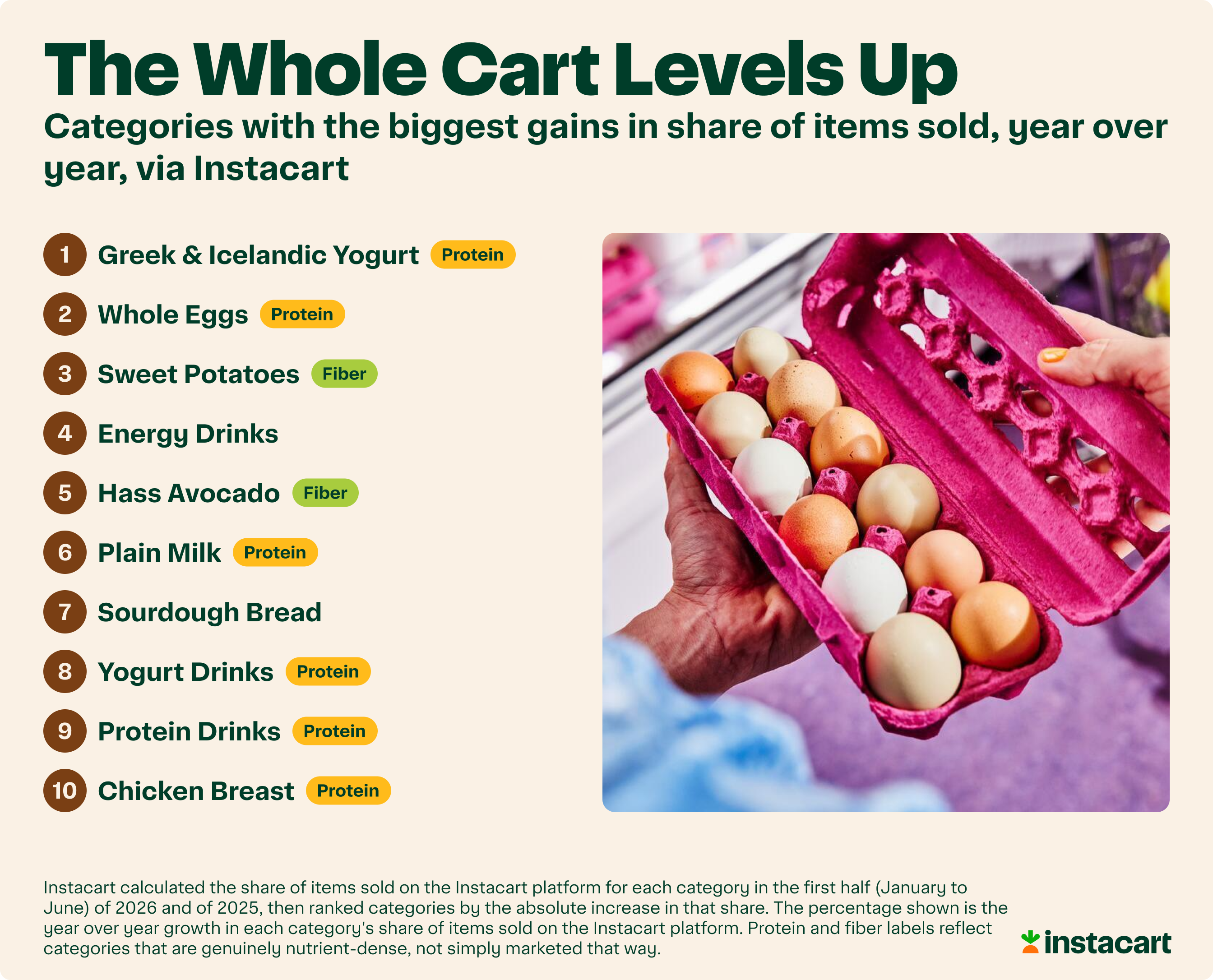 The Whole Cart Levels Up

Categories with the biggest gains in share of items sold, year over year, via Instacart

1 Greek & Icelandic Yogurt Protein
2 Whole Eggs Protein
3 Sweet Potatoes Fiber
4 Energy Drinks
5 Hass Avocado Fiber
6 Plain Milk Protein
7 Sourdough Bread
8 Yogurt Drinks Protein
9 Protein Drinks Protein
10 Chicken Breast Protein

Instacart calculated the share of items sold on the Instacart platform for each category in the first half (January to June) of 2026 and of 2025, then ranked categories by the absolute increase in that share. The percentage shown is the year over year growth in each category's share of items sold on the Instacart platform. Protein and fiber labels reflect categories that are genuinely nutrient-dense, not simply marketed that way.

instacart